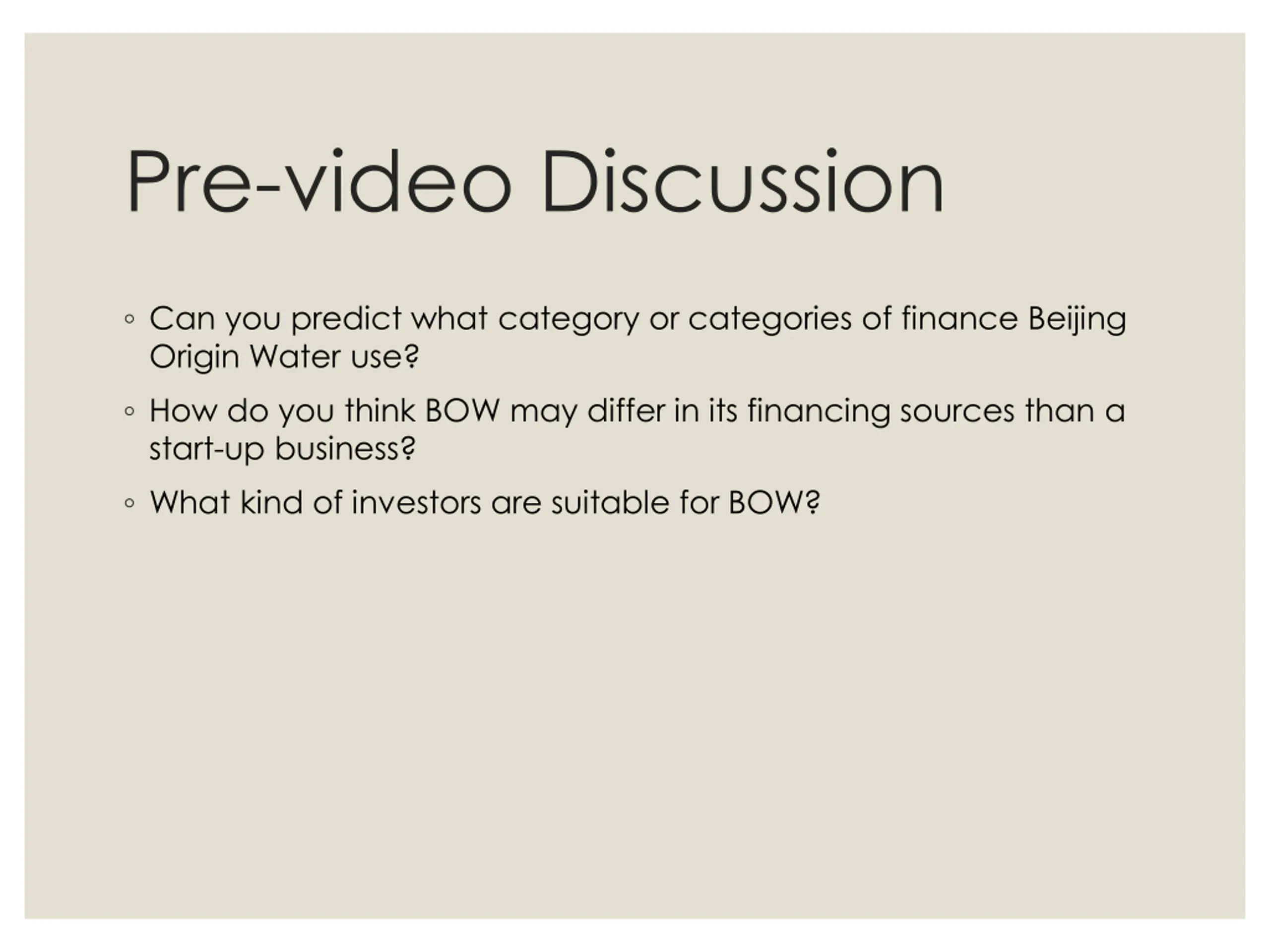 Pre-video Discussion

◦ Can you predict what category or categories of finance Beijing Origin Water use?

◦ How do you think BOW may differ in its financing sources than a start-up business?

◦ What kind of investors are suitable for BOW?